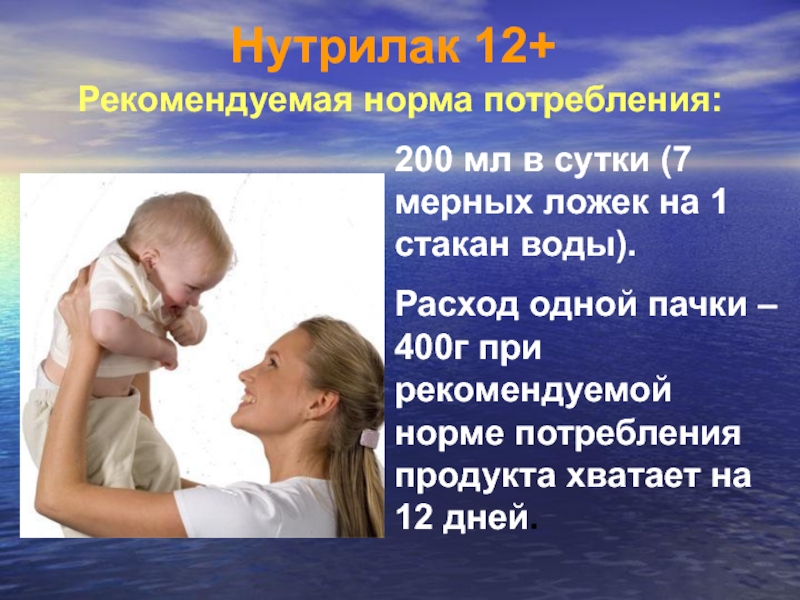 Нутрилак 12+

Рекомендуемая норма потребления:

200 мл в сутки (7 мерных ложек на 1 стакан воды).

Расход одной пачки – 400г при рекомендуемой норме потребления продукта хватает на 12 дней.